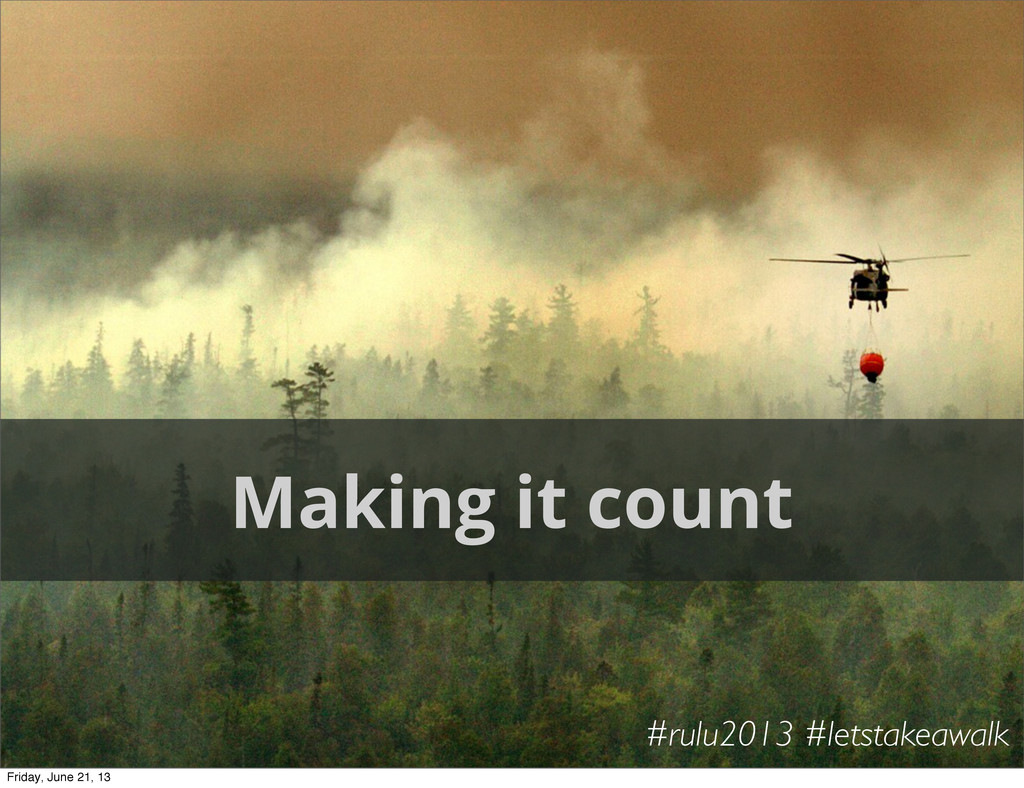 Making it count

#rulu2013 #letstakeawalk

Friday, June 21, 13